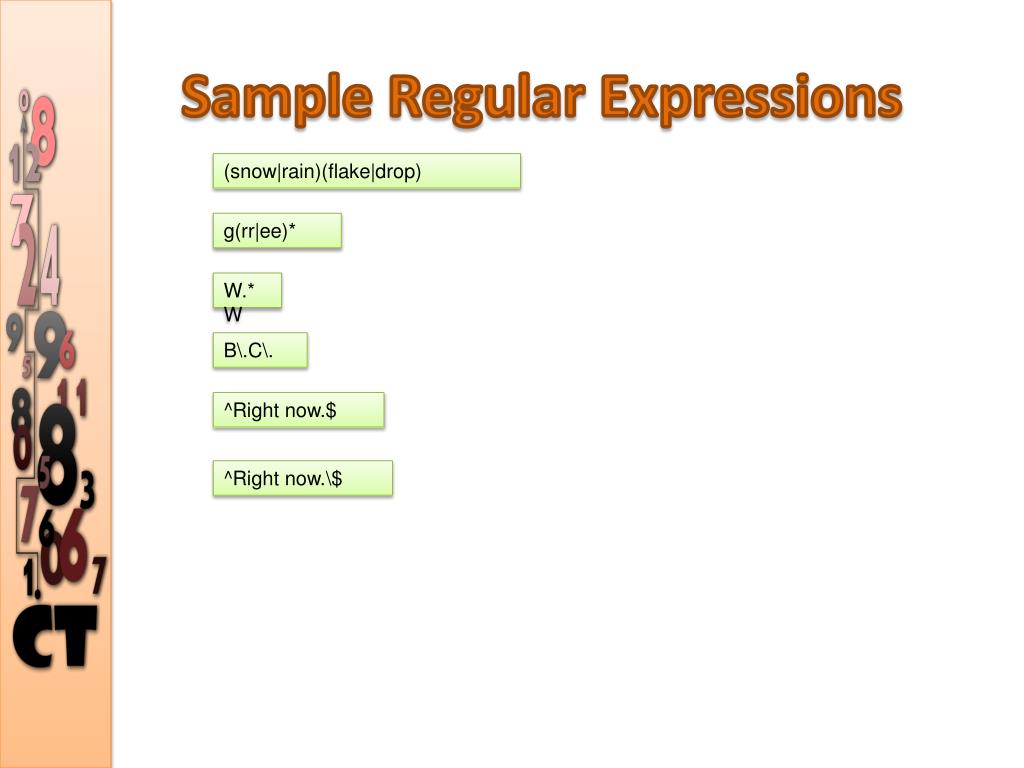 Sample Regular Expressions

(snow|rain)(flake|drop)

g(rr|ee)*

W.*
W

B\.C\.

^Right now.$

^Right now.\$

CT